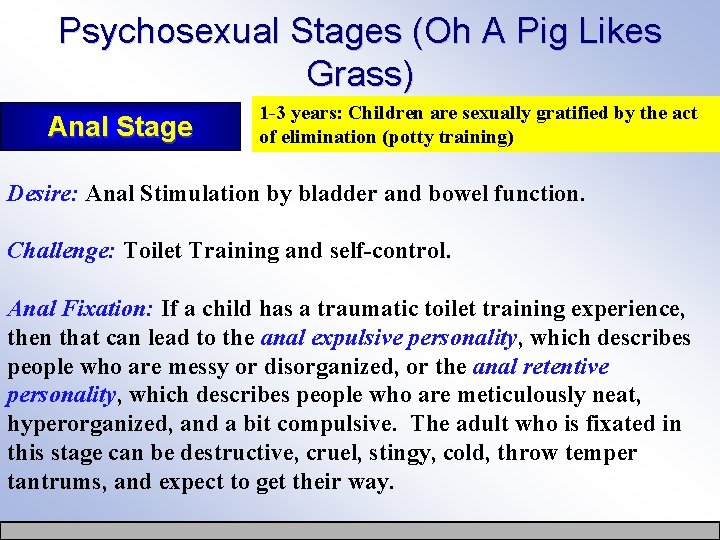 Psychosexual Stages (Oh A Pig Likes Grass)

Anal Stage

1-3 years: Children are sexually gratified by the act of elimination (potty training)

Desire: Anal Stimulation by bladder and bowel function.

Challenge: Toilet Training and self-control.

Anal Fixation: If a child has a traumatic toilet training experience, then that can lead to the anal expulsive personality, which describes people who are messy or disorganized, or the anal retentive personality, which describes people who are meticulously neat, hyperorganized, and a bit compulsive. The adult who is fixated in this stage can be destructive, cruel, stingy, cold, throw temper tantrums, and expect to get their way.